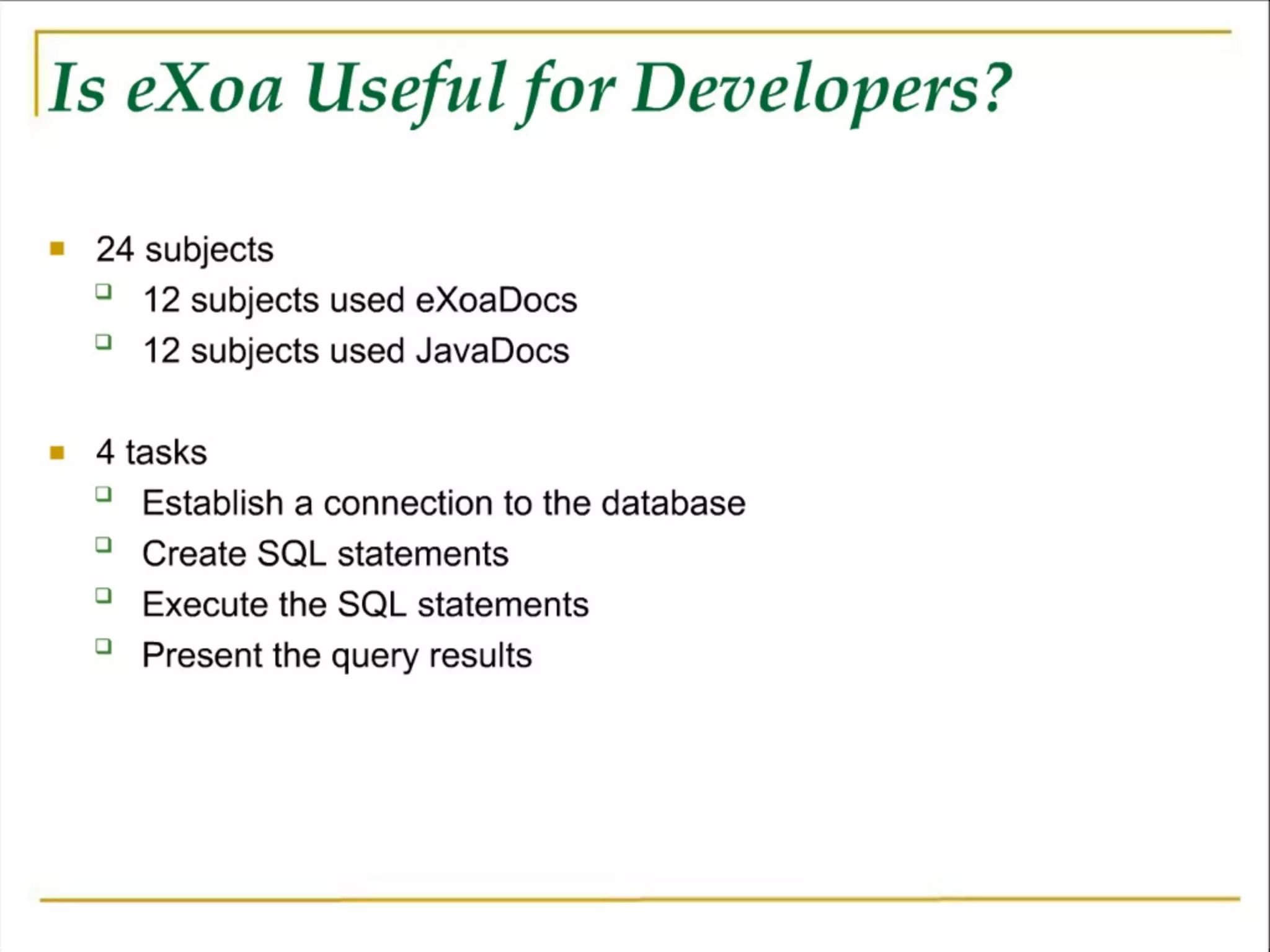 Is eXoa Useful for Developers?

- 24 subjects
  - 12 subjects used eXoaDocs
  - 12 subjects used JavaDocs

- 4 tasks
  - Establish a connection to the database
  - Create SQL statements
  - Execute the SQL statements
  - Present the query results